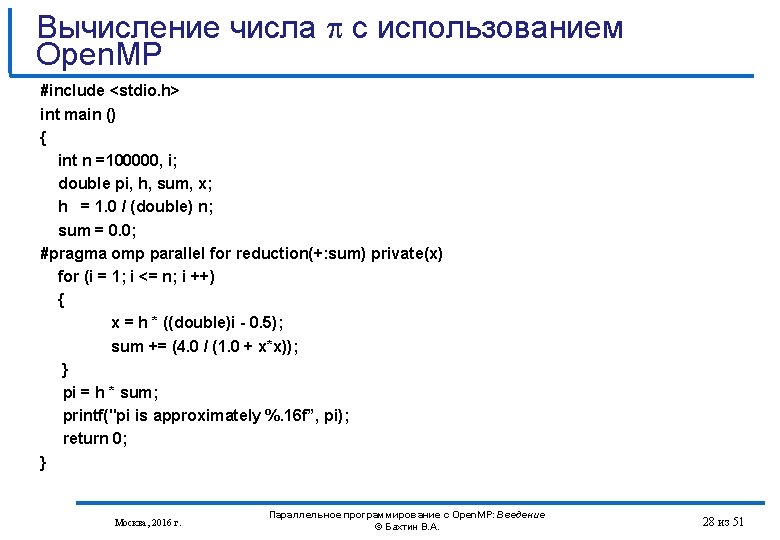 Вычисление числа π с использованием OpenMP

#include <stdio.h>
int main ()
{
int n =100000, i;
double pi, h, sum, x;
h = 1.0 / (double) n;
sum = 0.0;
#pragma omp parallel for reduction(+:sum) private(x)
for (i = 1; i <= n; i ++)
{
x = h * ((double)i - 0.5);
sum += (4.0 / (1.0 + x*x));
}
pi = h * sum;
printf("pi is approximately %.16f", pi);
return 0;
}

Москва, 2016 г.

Параллельное программирование с OpenMP: Введение
© Бахтин В.А.

28 из 51